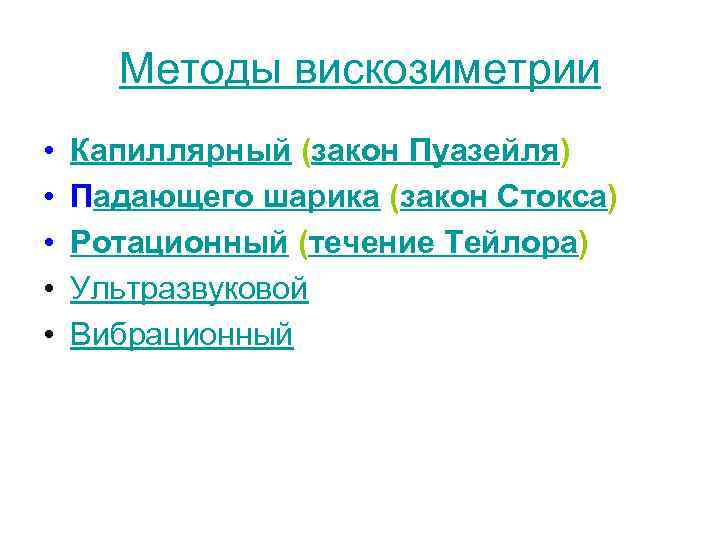 Методы вискозиметрии

• Капиллярный (закон Пуазейля)
• Падающего шарика (закон Стокса)
• Ротационный (течение Тейлора)
• Ультразвуковой
• Вибрационный